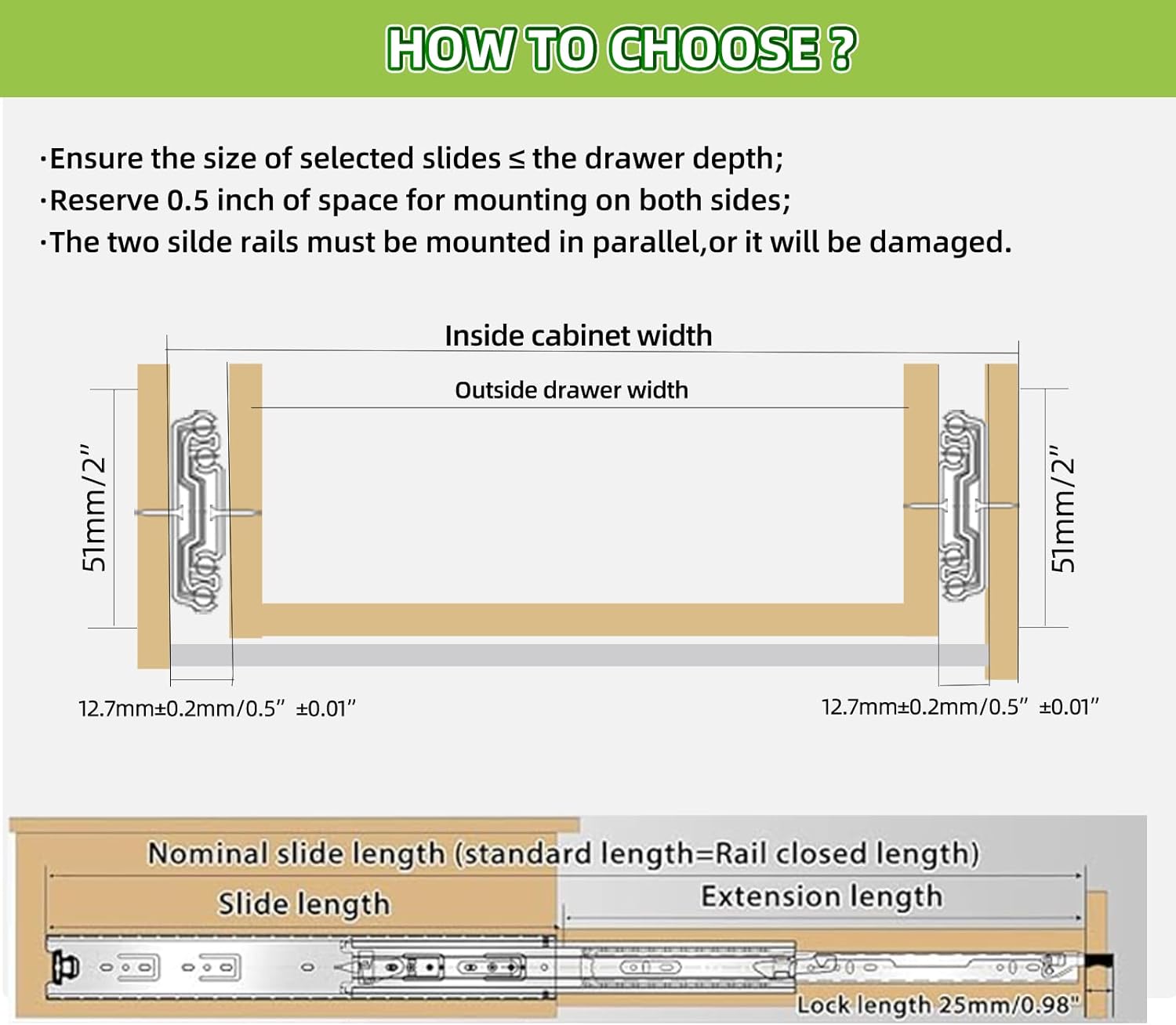 HOW TO CHOOSE ?

·Ensure the size of selected slides ≤ the drawer depth;
·Reserve 0.5 inch of space for mounting on both sides;
·The two silde rails must be mounted in parallel,or it will be damaged.

Inside cabinet width

Outside drawer width

51mm/2"

51mm/2"

12.7mm±0.2mm/0.5" ±0.01"

12.7mm±0.2mm/0.5" ±0.01"

Nominal slide length (standard length=Rail closed length)

Slide length

Extension length

Lock length 25mm/0.98"